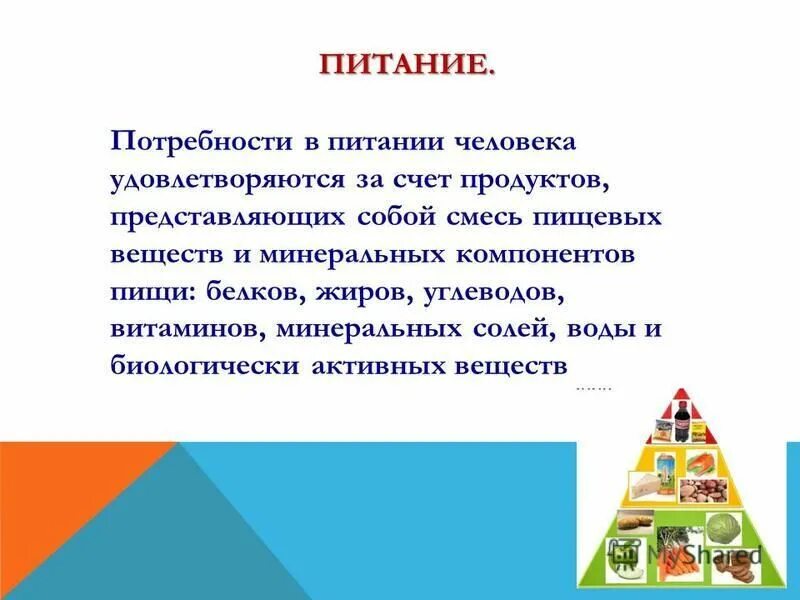 ПИТАНИЕ.

Потребности в питании человека удовлетворяются за счет продуктов, представляющих собой смесь пищевых веществ и минеральных компонентов пищи: белков, жиров, углеводов, витаминов, минеральных солей, воды и биологически активных веществ
……

MyShared